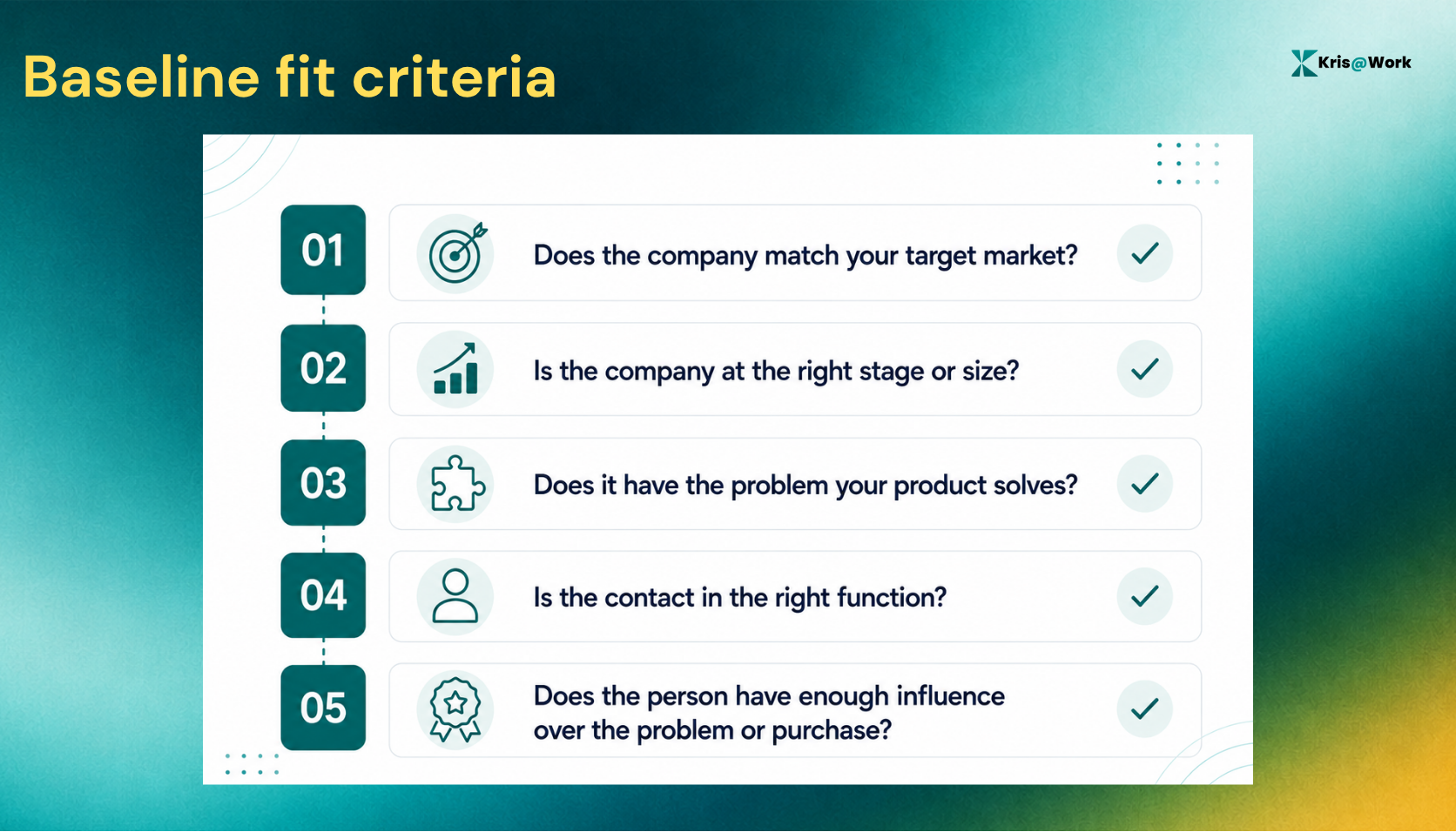 Baseline fit criteria

Kris@Work

01
Does the company match your target market?

02
Is the company at the right stage or size?

03
Does it have the problem your product solves?

04
Is the contact in the right function?

05
Does the person have enough influence over the problem or purchase?